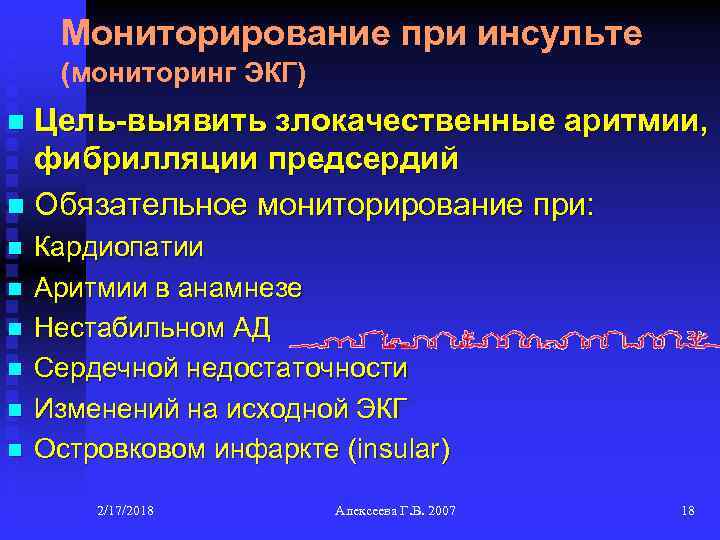 Мониторирование при инсульте (мониторинг ЭКГ)

Цель-выявить злокачественные аритмии, фибрилляции предсердий

Обязательное мониторирование при:

Кардиопатии

Аритмии в анамнезе

Нестабильном АД

Сердечной недостаточности

Изменений на исходной ЭКГ

Островковом инфаркте (insular)

2/17/2018

Алексеева Г.В. 2007

18